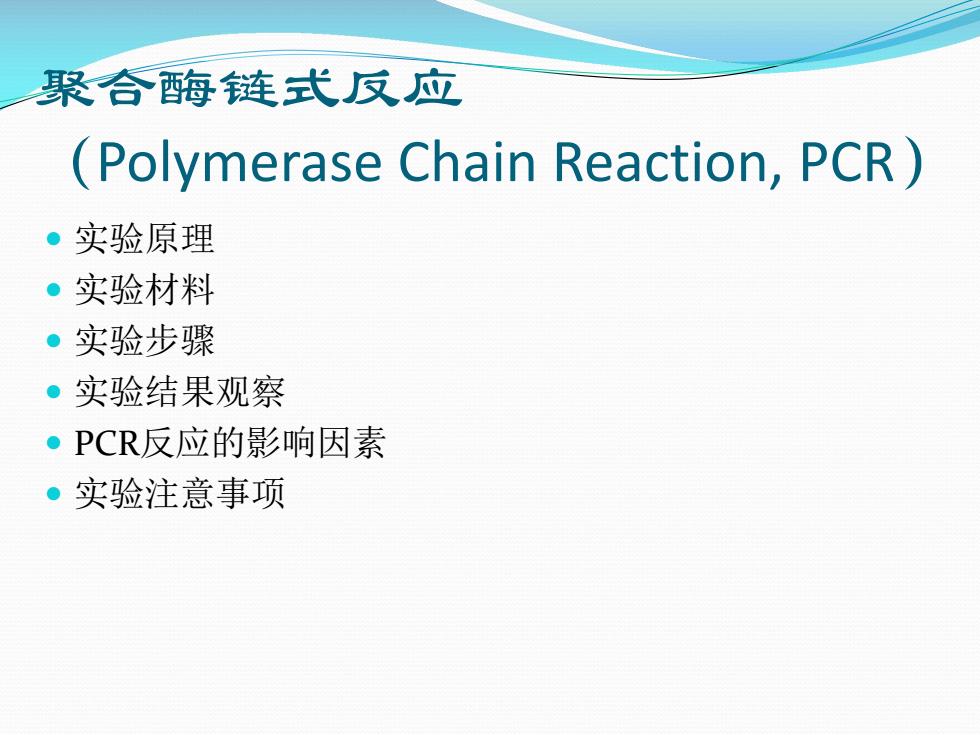 聚合酶链式反应
（Polymerase Chain Reaction, PCR）

- 实验原理
- 实验材料
- 实验步骤
- 实验结果观察
- PCR反应的影响因素
- 实验注意事项